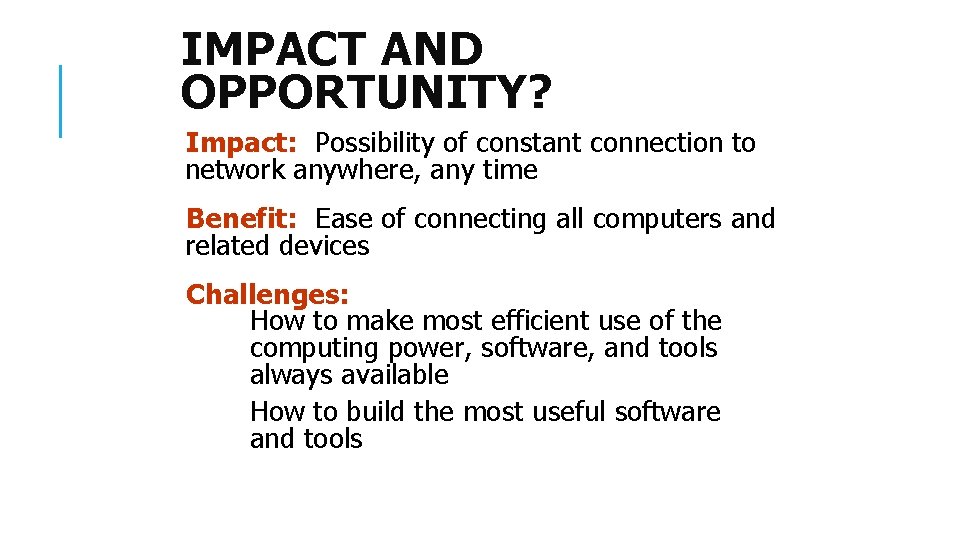 IMPACT AND OPPORTUNITY?

Impact: Possibility of constant connection to network anywhere, any time

Benefit: Ease of connecting all computers and related devices

Challenges:

How to make most efficient use of the computing power, software, and tools always available

How to build the most useful software and tools